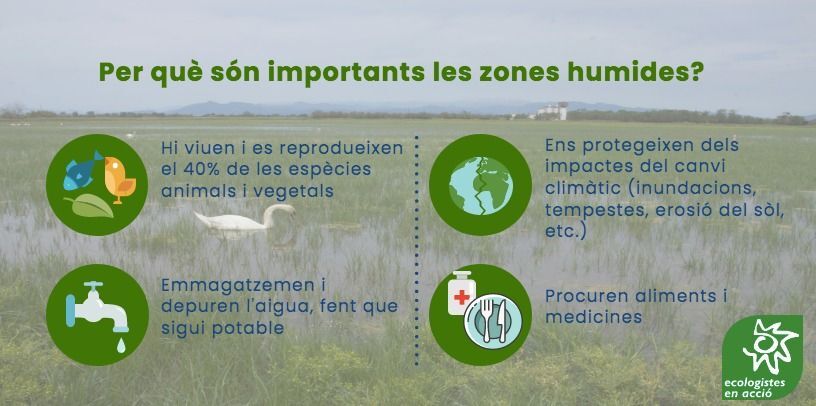 Per què són importants les zones humides?

Hi viuen i es reprodueixen el 40% de les espècies animals i vegetals

Emmagatzemen i depuren l'aigua, fent que sigui potable

Ens protegeixen dels impactes del canvi climàtic (inundacions, tempestes, erosió del sòl, etc.)

Procuren aliments i medicines

ecologistes en acció